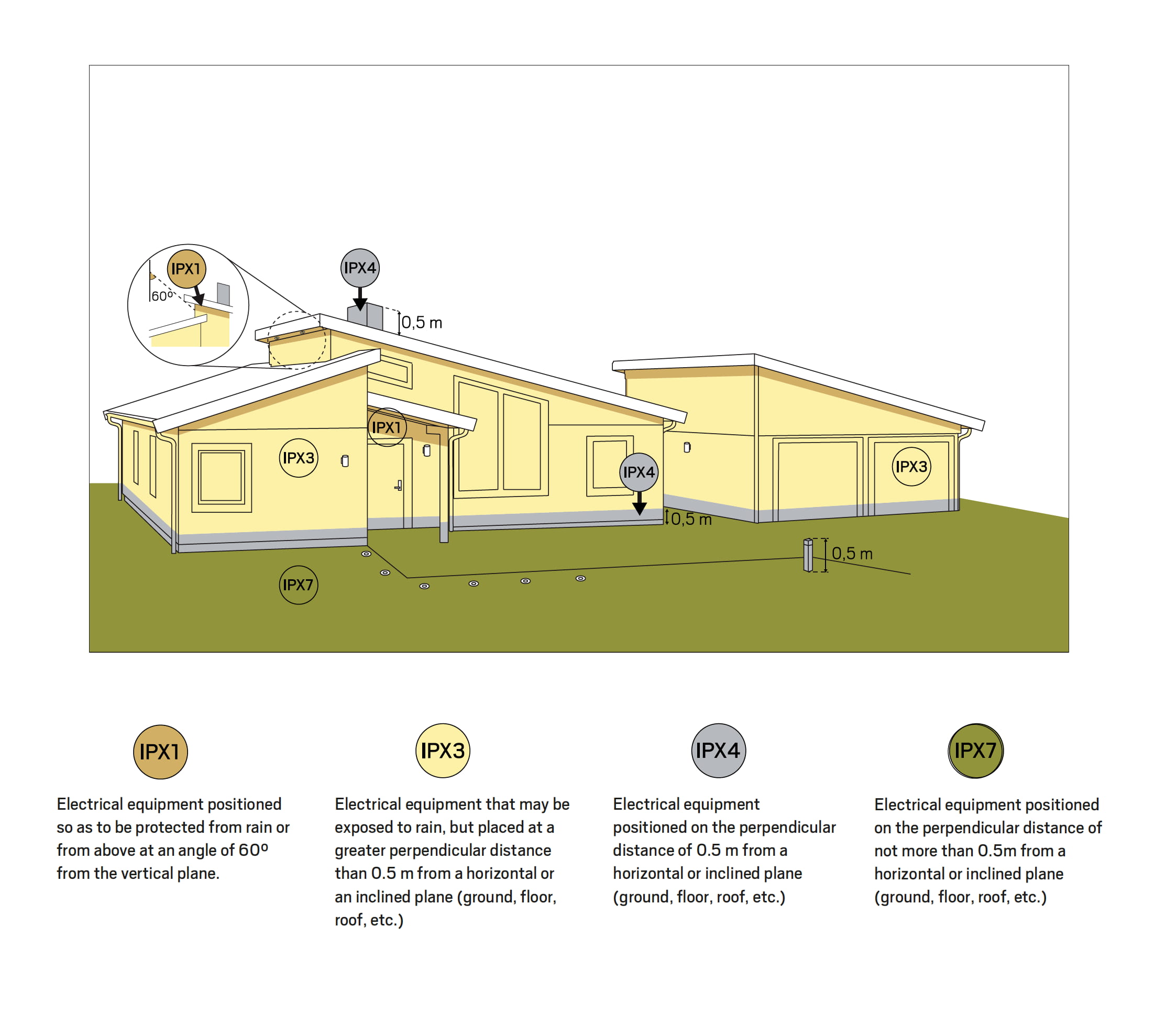 IPX1
60º
IPX4
0,5 m
IPX1
IPX3
IPX4
0,5 m
IPX3
0,5 m
IPX7

IPX1
Electrical equipment positioned so as to be protected from rain or from above at an angle of 60º from the vertical plane.

IPX3
Electrical equipment that may be exposed to rain, but placed at a greater perpendicular distance than 0.5 m from a horizontal or an inclined plane (ground, floor, roof, etc.)

IPX4
Electrical equipment positioned on the perpendicular distance of 0.5 m from a horizontal or inclined plane (ground, floor, roof, etc.)

IPX7
Electrical equipment positioned on the perpendicular distance of not more than 0.5m from a horizontal or inclined plane (ground, floor, roof, etc.)